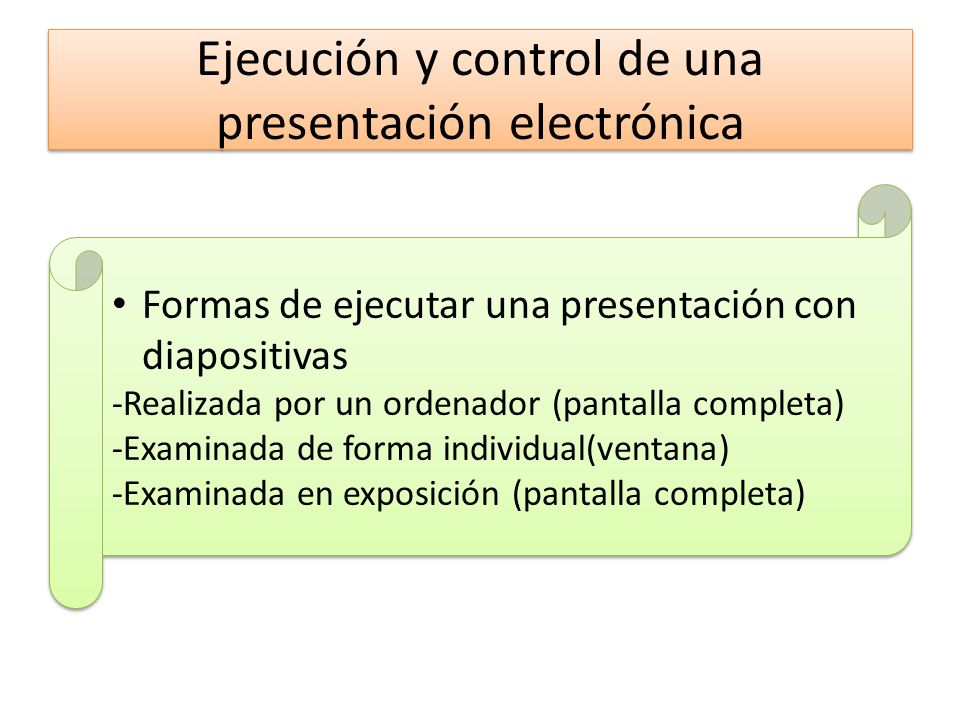 Ejecución y control de una presentación electrónica

• Formas de ejecutar una presentación con diapositivas
-Realizada por un ordenador (pantalla completa)
-Examinada de forma individual(ventana)
-Examinada en exposición (pantalla completa)